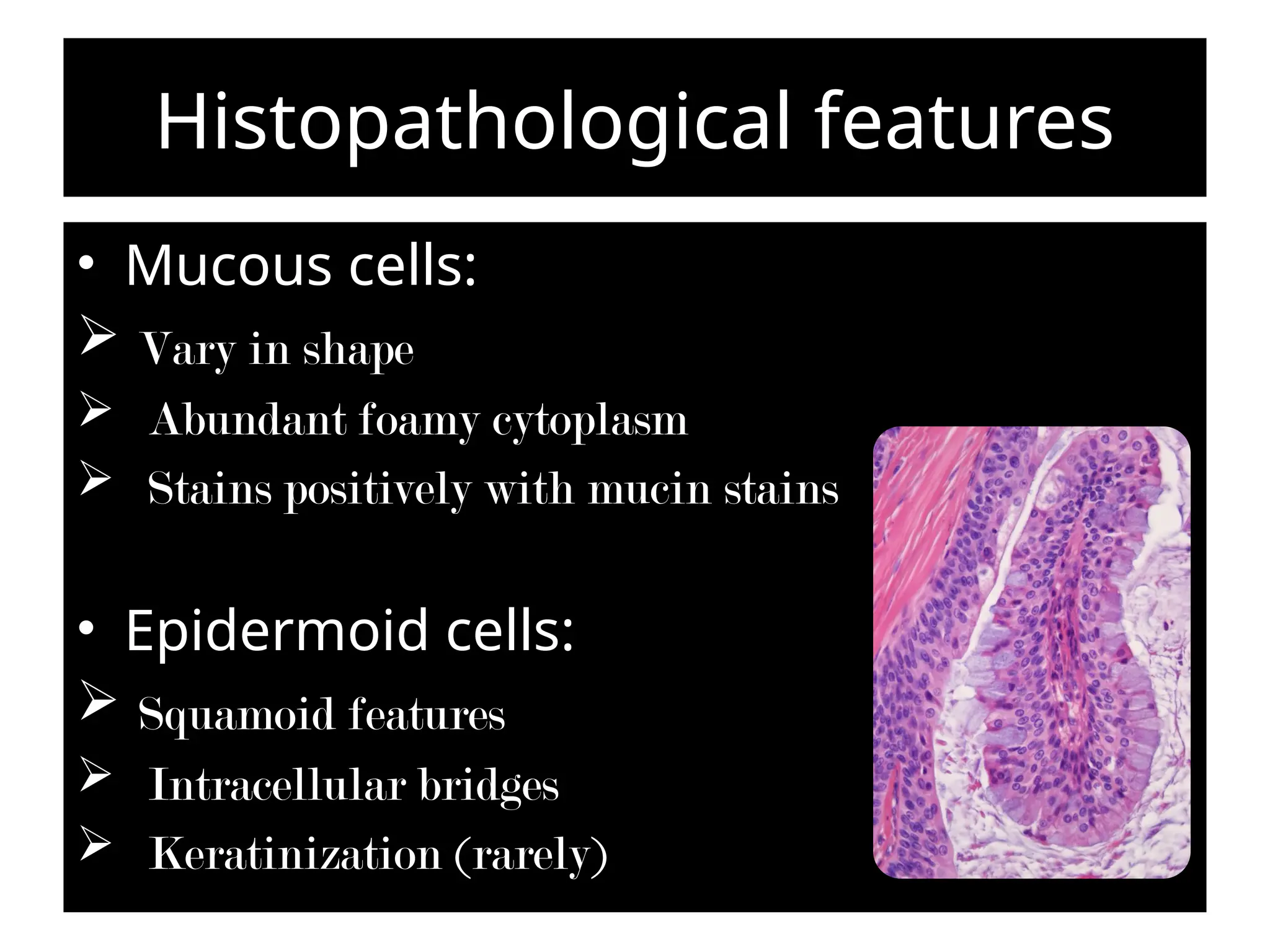 Histopathological features

• Mucous cells:
➢ Vary in shape
➢ Abundant foamy cytoplasm
➢ Stains positively with mucin stains

• Epidermoid cells:
➢ Squamoid features
➢ Intracellular bridges
➢ Keratinization (rarely)